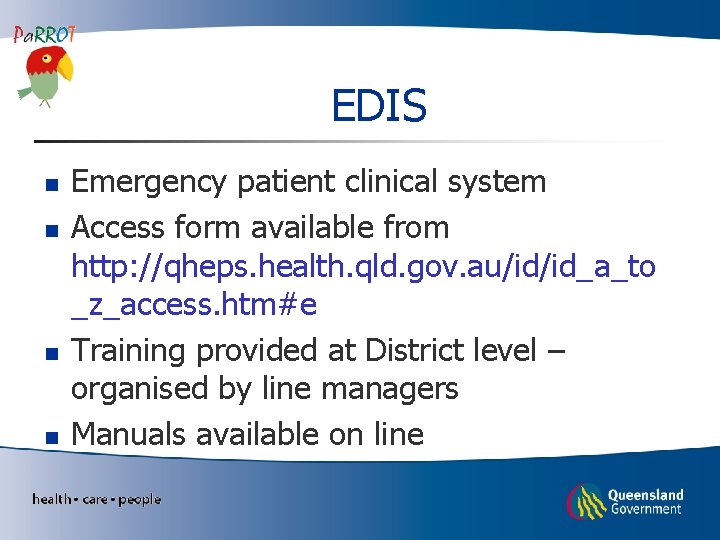 PaRROT

EDIS

- Emergency patient clinical system
- Access form available from http://qheps.health.qld.gov.au/id/id_a_to_z_access.htm#e
- Training provided at District level – organised by line managers
- Manuals available on line

health • care • people

Queensland Government